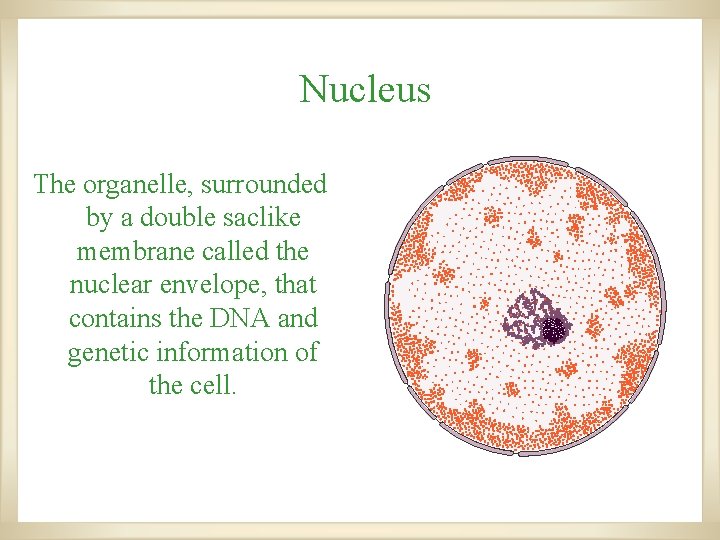 Nucleus

The organelle, surrounded by a double saclike membrane called the nuclear envelope, that contains the DNA and genetic information of the cell.